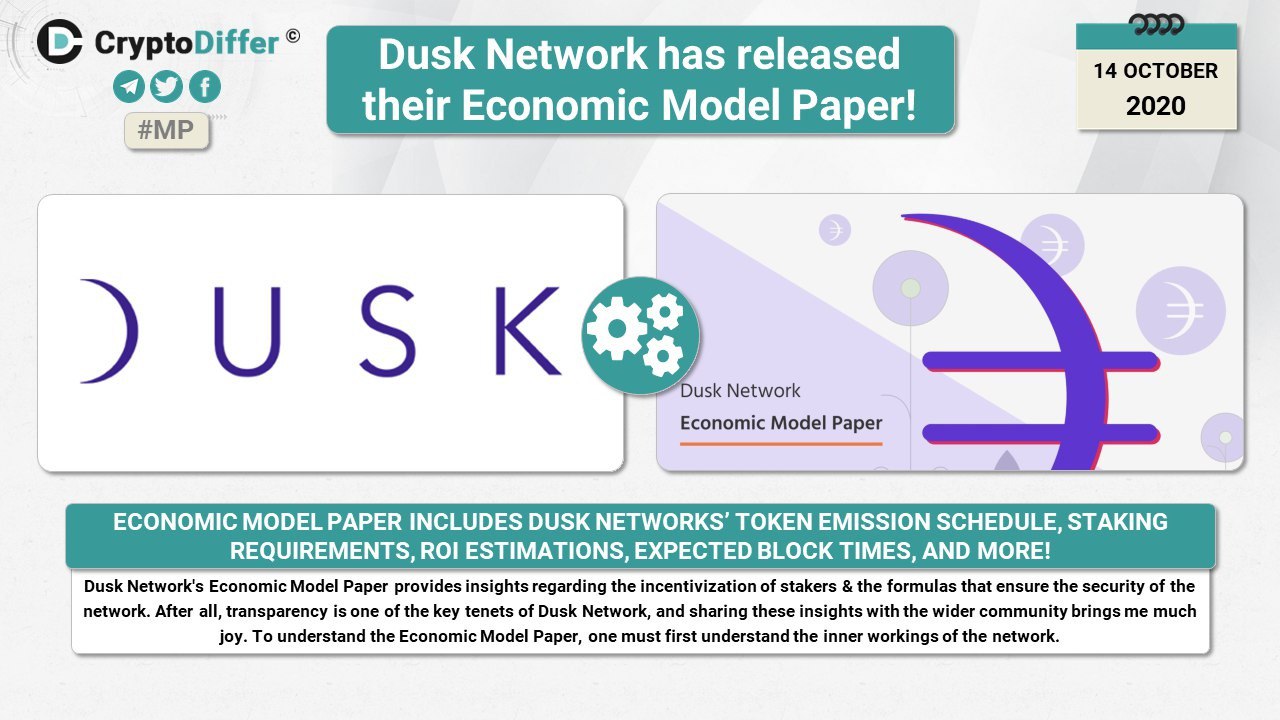 CryptoDiffer ©

#MP

Dusk Network has released their Economic Model Paper!

14 OCTOBER
2020

DUSK

Dusk Network
Economic Model Paper

ECONOMIC MODEL PAPER INCLUDES DUSK NETWORKS' TOKEN EMISSION SCHEDULE, STAKING REQUIREMENTS, ROI ESTIMATIONS, EXPECTED BLOCK TIMES, AND MORE!

Dusk Network's Economic Model Paper provides insights regarding the incentivization of stakers & the formulas that ensure the security of the network. After all, transparency is one of the key tenets of Dusk Network, and sharing these insights with the wider community brings me much joy. To understand the Economic Model Paper, one must first understand the inner workings of the network.